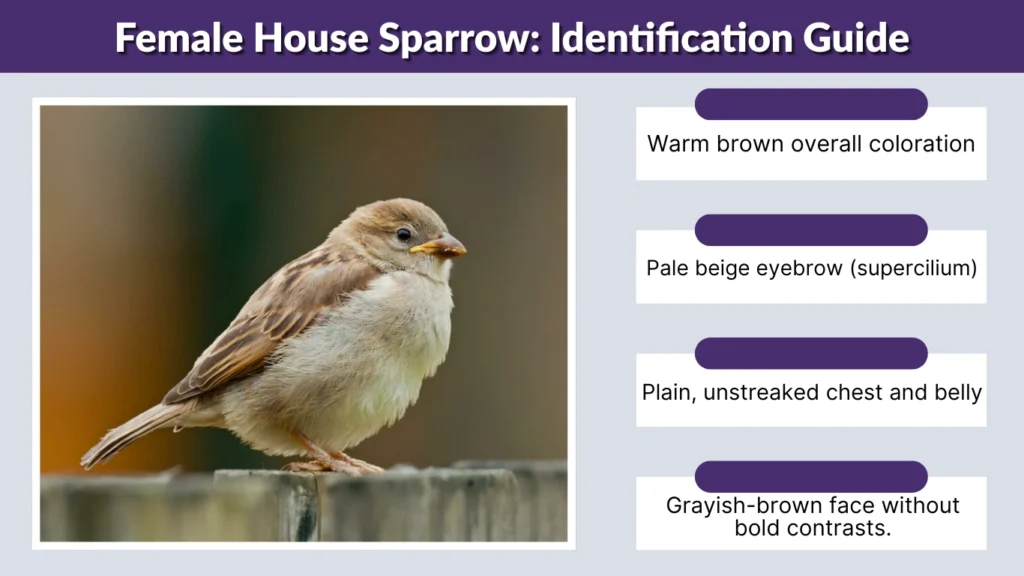 Female House Sparrow: Identification Guide

Warm brown overall coloration

Pale beige eyebrow (supercilium)

Plain, unstreaked chest and belly

Grayish-brown face without bold contrasts.